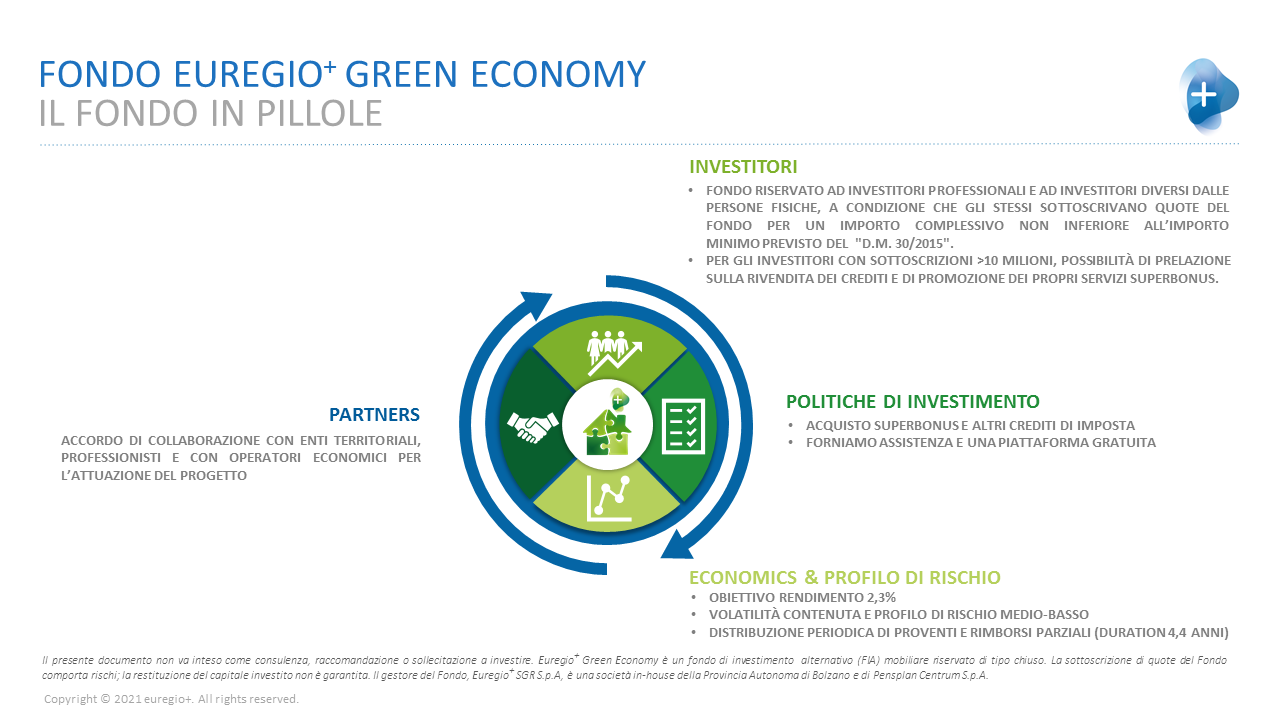 FONDO EUREGIO$^+$ GREEN ECONOMY
IL FONDO IN PILLOLE

INVESTITORI
• FONDO RISERVATO AD INVESTITORI PROFESSIONALI E AD INVESTITORI DIVERSI DALLE PERSONE FISICHE, A CONDIZIONE CHE GLI STESSI SOTTOSCRIVANO QUOTE DEL FONDO PER UN IMPORTO COMPLESSIVO NON INFERIORE ALL'IMPORTO MINIMO PREVISTO DEL "D.M. 30/2015".
• PER GLI INVESTITORI CON SOTTOSCRIZIONI >10 MILIONI, POSSIBILITÀ DI PRELAZIONE SULLA RIVENDITA DEI CREDITI E DI PROMOZIONE DEI PROPRI SERVIZI SUPERBONUS.

PARTNERS
ACCORDO DI COLLABORAZIONE CON ENTI TERRITORIALI, PROFESSIONISTI E CON OPERATORI ECONOMICI PER L'ATTUAZIONE DEL PROGETTO

POLITICHE DI INVESTIMENTO
• ACQUISTO SUPERBONUS E ALTRI CREDITI DI IMPOSTA
• FORNIAMO ASSISTENZA E UNA PIATTAFORMA GRATUITA

ECONOMICS & PROFILO DI RISCHIO
• OBIETTIVO RENDIMENTO 2,3%
• VOLATILITÀ CONTENUTA E PROFILO DI RISCHIO MEDIO-BASSO
• DISTRIBUZIONE PERIODICA DI PROVENTI E RIMBORSI PARZIALI (DURATION 4,4 ANNI)

Il presente documento non va inteso come consulenza, raccomandazione o sollecitazione a investire. Euregio$^+$ Green Economy è un fondo di investimento alternativo (FIA) mobiliare riservato di tipo chiuso. La sottoscrizione di quote del Fondo comporta rischi; la restituzione del capitale investito non è garantita. Il gestore del Fondo, Euregio$^+$ SGR S.p.A, è una società in-house della Provincia Autonoma di Bolzano e di Pensplan Centrum S.p.A.

Copyright © 2021 euregio+. All rights reserved.